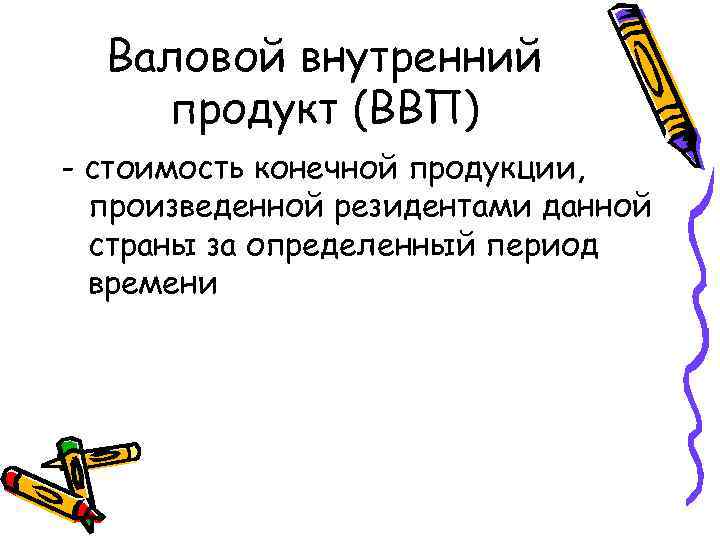 Валовой внутренний продукт (ВВП)

- стоимость конечной продукции, произведенной резидентами данной страны за определенный период времени